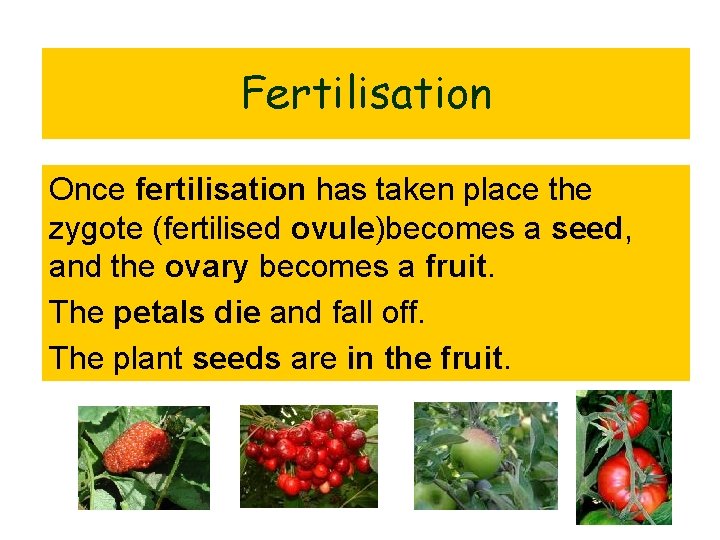 Fertilisation

Once fertilisation has taken place the zygote (fertilised ovule)becomes a seed, and the ovary becomes a fruit.

The petals die and fall off.

The plant seeds are in the fruit.